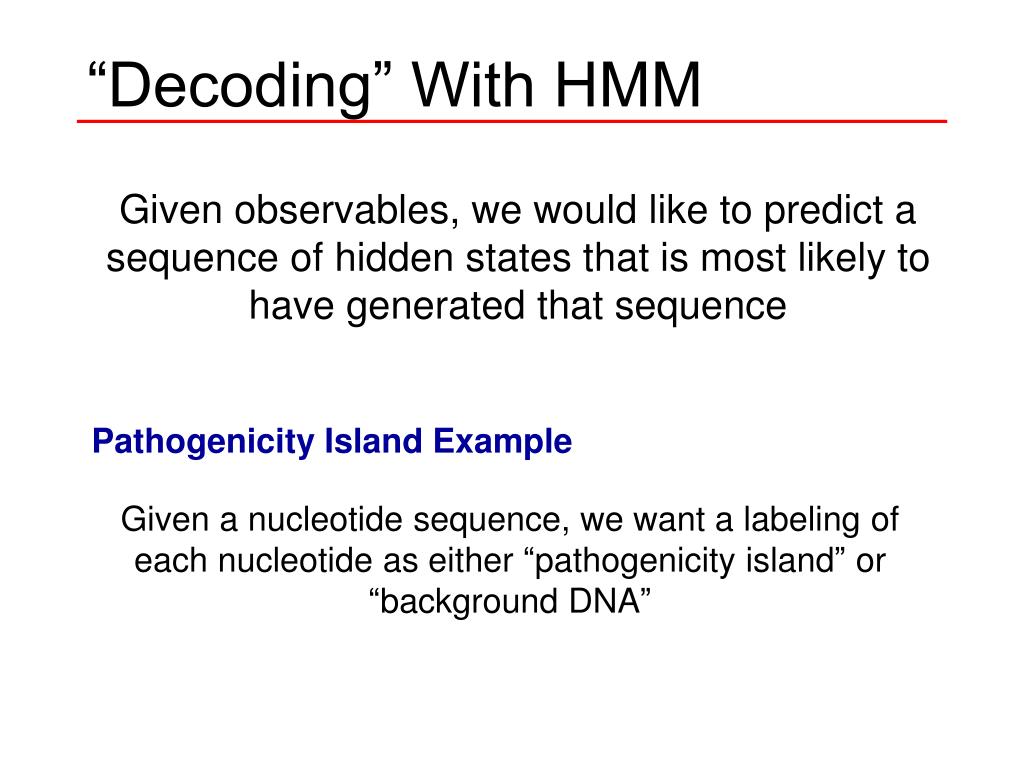 “Decoding” With HMM

Given observables, we would like to predict a sequence of hidden states that is most likely to have generated that sequence

Pathogenicity Island Example

Given a nucleotide sequence, we want a labeling of each nucleotide as either “pathogenicity island” or “background DNA”